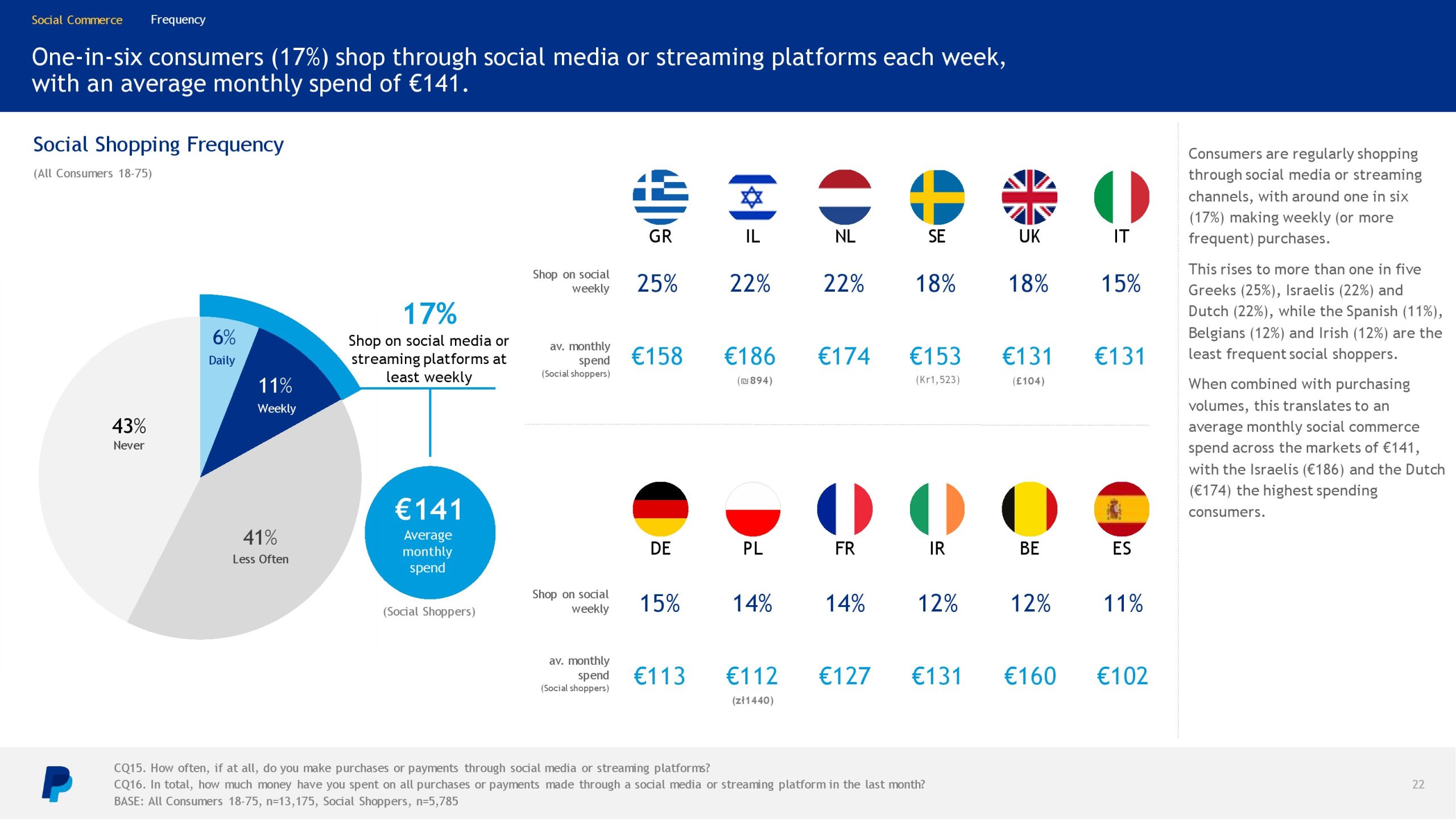 Social Commerce Frequency

One-in-six consumers (17%) shop through social media or streaming platforms each week, with an average monthly spend of €141.

Social Shopping Frequency
(All Consumers 18-75)

6%
Daily

11%
Weekly

43%
Never

41%
Less Often

17%
Shop on social media or streaming platforms at least weekly

€141
Average monthly spend
(Social Shoppers)

| | GR | IL | NL | SE | UK | IT |
|---|---|---|---|---|---|---|
| Shop on social weekly | 25% | 22% | 22% | 18% | 18% | 15% |
| av. monthly spend (Social shoppers) | €158 | €186 (₪894) | €174 | €153 (Kr1,523) | €131 (£104) | €131 |

| | DE | PL | FR | IR | BE | ES |
|---|---|---|---|---|---|---|
| Shop on social weekly | 15% | 14% | 14% | 12% | 12% | 11% |
| av. monthly spend (Social shoppers) | €113 | €112 (zł1440) | €127 | €131 | €160 | €102 |

Consumers are regularly shopping through social media or streaming channels, with around one in six (17%) making weekly (or more frequent) purchases.

This rises to more than one in five Greeks (25%), Israelis (22%) and Dutch (22%), while the Spanish (11%), Belgians (12%) and Irish (12%) are the least frequent social shoppers.

When combined with purchasing volumes, this translates to an average monthly social commerce spend across the markets of €141, with the Israelis (€186) and the Dutch (€174) the highest spending consumers.

CQ15. How often, if at all, do you make purchases or payments through social media or streaming platforms?
CQ16. In total, how much money have you spent on all purchases or payments made through a social media or streaming platform in the last month?
BASE: All Consumers 18-75, n=13,175, Social Shoppers, n=5,785

22